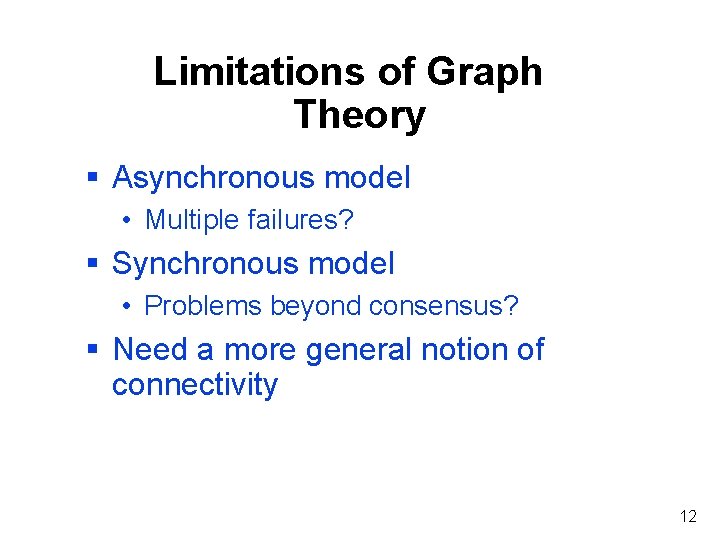 Limitations of Graph Theory

▪ Asynchronous model
• Multiple failures?
▪ Synchronous model
• Problems beyond consensus?
▪ Need a more general notion of connectivity

12